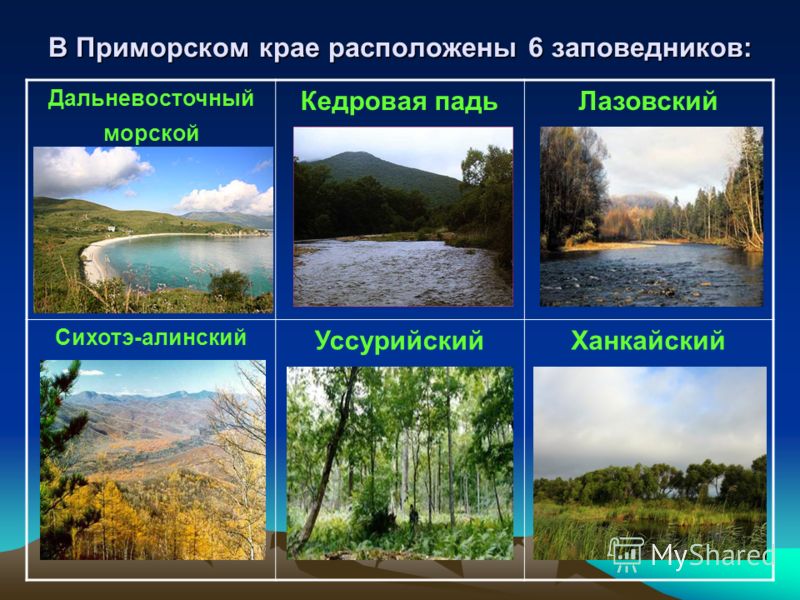 В Приморском крае расположены 6 заповедников:

| Дальневосточный морской | Кедровая падь | Лазовский |
|---|---|---|
| Сихотэ-алинский | Уссурийский | Ханкайский |

MyShared